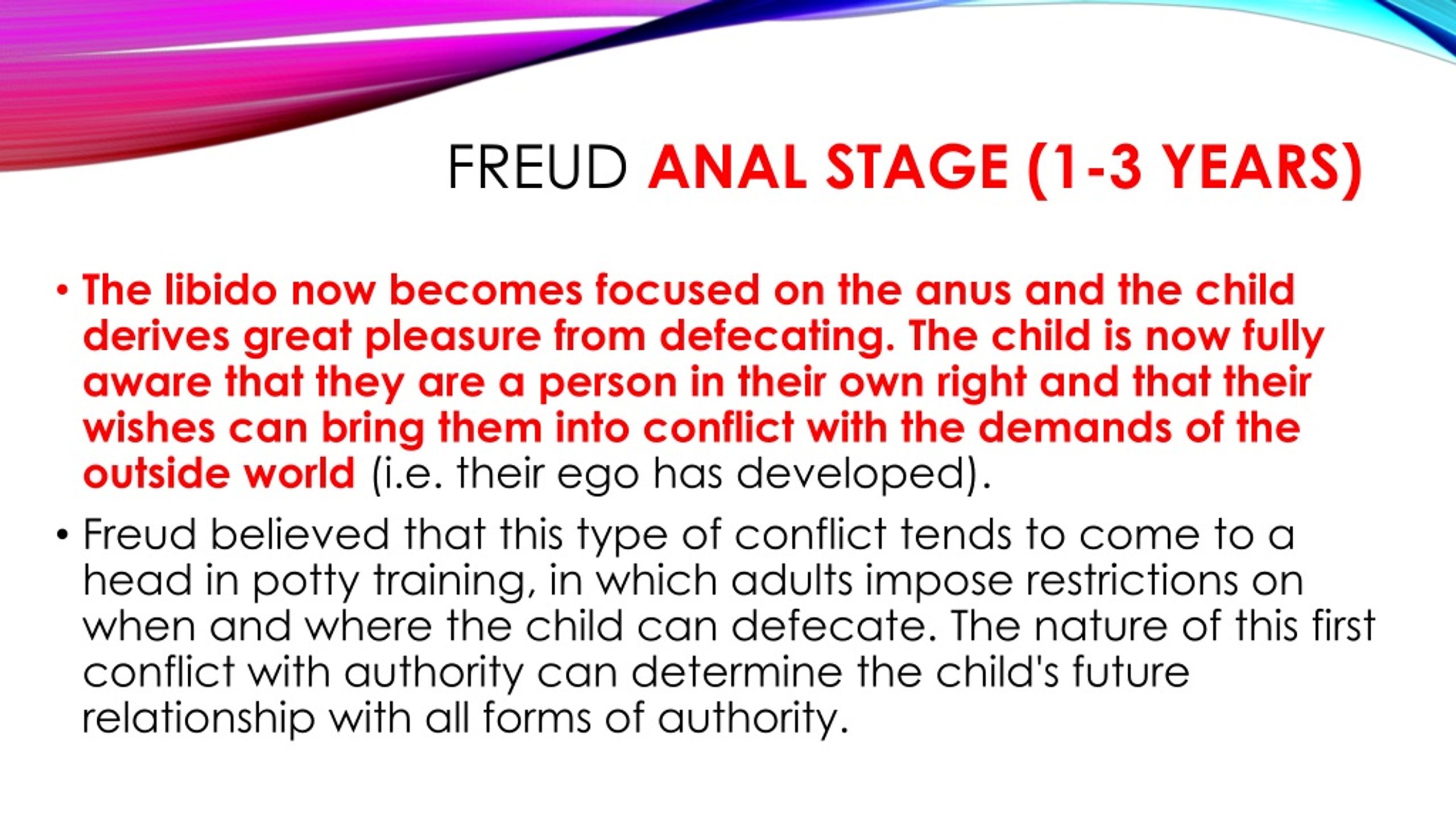 FREUD ANAL STAGE (1-3 YEARS)

• The libido now becomes focused on the anus and the child derives great pleasure from defecating. The child is now fully aware that they are a person in their own right and that their wishes can bring them into conflict with the demands of the outside world (i.e. their ego has developed).

• Freud believed that this type of conflict tends to come to a head in potty training, in which adults impose restrictions on when and where the child can defecate. The nature of this first conflict with authority can determine the child's future relationship with all forms of authority.